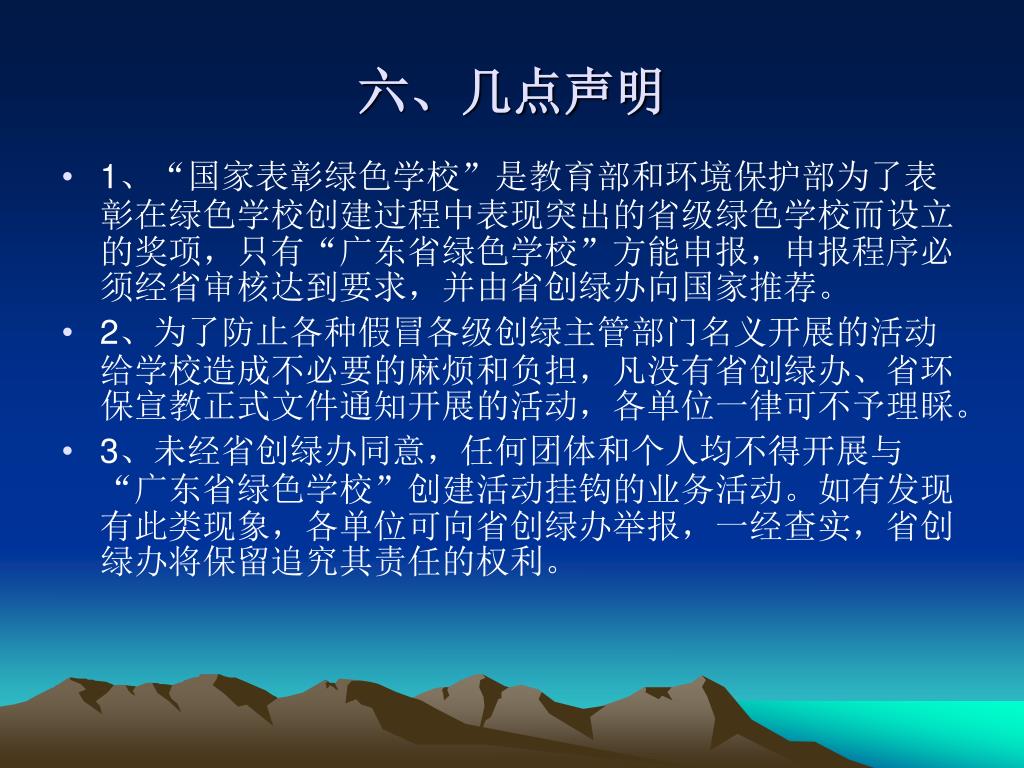 六、几点声明

• 1、“国家表彰绿色学校”是教育部和环境保护部为了表彰在绿色学校创建过程中表现突出的省级绿色学校而设立的奖项，只有“广东省绿色学校”方能申报，申报程序必须经省审核达到要求，并由省创绿办向国家推荐。

• 2、为了防止各种假冒各级创绿主管部门名义开展的活动给学校造成不必要的麻烦和负担，凡没有省创绿办、省环保宣教正式文件通知开展的活动，各单位一律可不予理睬。

• 3、未经省创绿办同意，任何团体和个人均不得开展与“广东省绿色学校”创建活动挂钩的业务活动。如有发现有此类现象，各单位可向省创绿办举报，一经查实，省创绿办将保留追究其责任的权利。